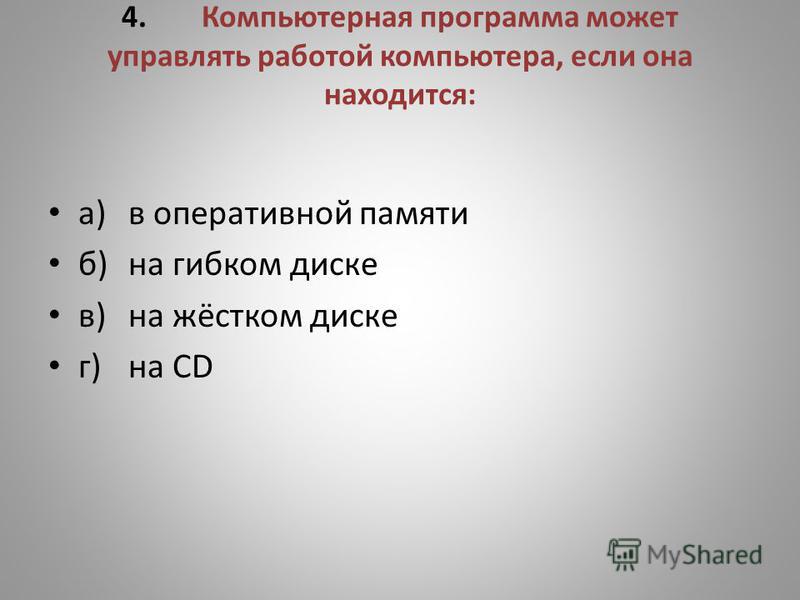 4. Компьютерная программа может управлять работой компьютера, если она находится:

• а) в оперативной памяти
• б) на гибком диске
• в) на жёстком диске
• г) на CD

MyShared